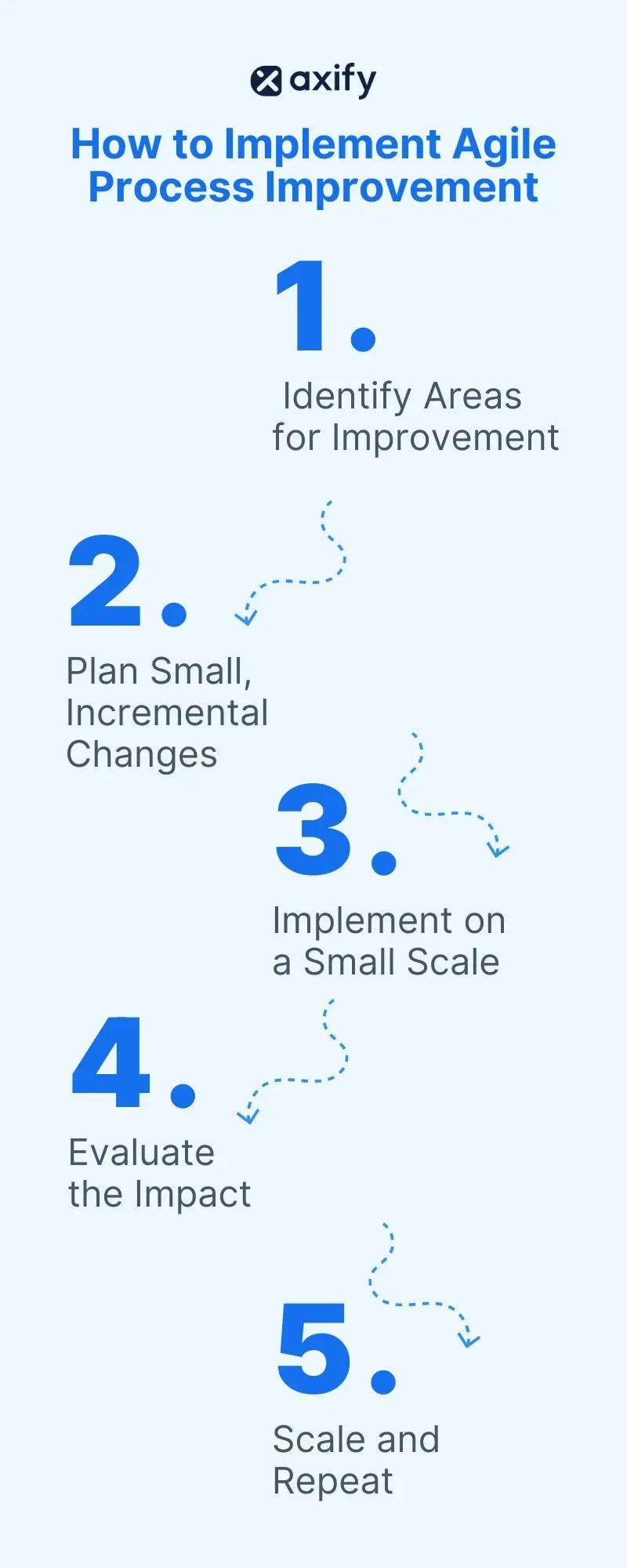 axify

How to Implement Agile Process Improvement

1.

Identify Areas for Improvement

2.

Plan Small, Incremental Changes

3.

Implement on a Small Scale

4.

Evaluate the Impact

5.

Scale and Repeat